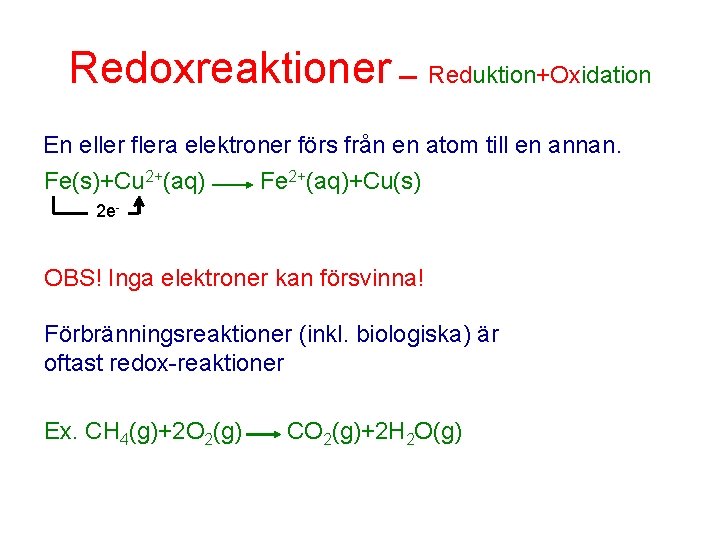 Redoxreaktioner – Reduktion+Oxidation

En eller flera elektroner förs från en atom till en annan.

$Fe(s)+Cu^{2+}(aq) \longrightarrow Fe^{2+}(aq)+Cu(s)$

$2e^-$

OBS! Inga elektroner kan försvinna!

Förbränningsreaktioner (inkl. biologiska) är oftast redox-reaktioner

Ex. $CH_4(g)+2O_2(g) \longrightarrow CO_2(g)+2H_2O(g)$